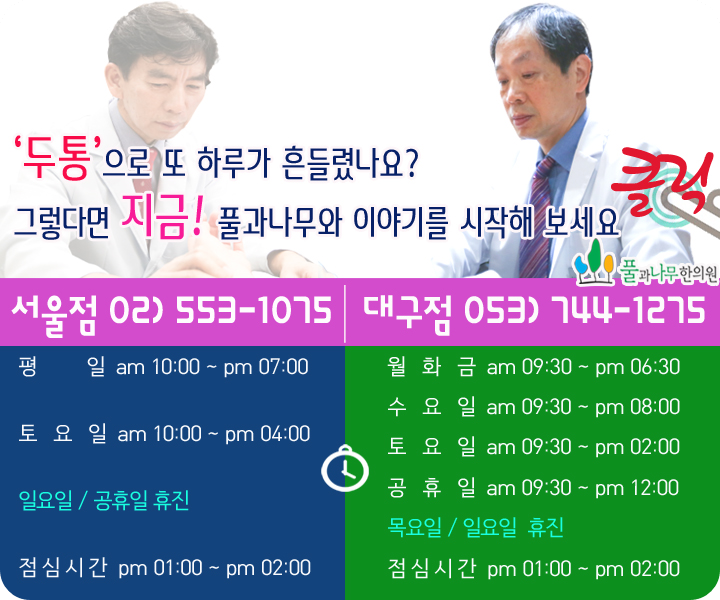 '두통'으로 또 하루가 흔들렸나요?
그렇다면 지금! 풀과나무와 이야기를 시작해 보세요

클릭

풀과나무한의원

서울점 02) 553-1075

평 일 am 10:00 ~ pm 07:00

토 요 일 am 10:00 ~ pm 04:00

일요일 / 공휴일 휴진

점심시간 pm 01:00 ~ pm 02:00

대구점 053) 744-1275

월 화 금 am 09:30 ~ pm 06:30

수 요 일 am 09:30 ~ pm 08:00

토 요 일 am 09:30 ~ pm 02:00

공 휴 일 am 09:30 ~ pm 12:00

목요일 / 일요일 휴진

점심시간 pm 01:00 ~ pm 02:00